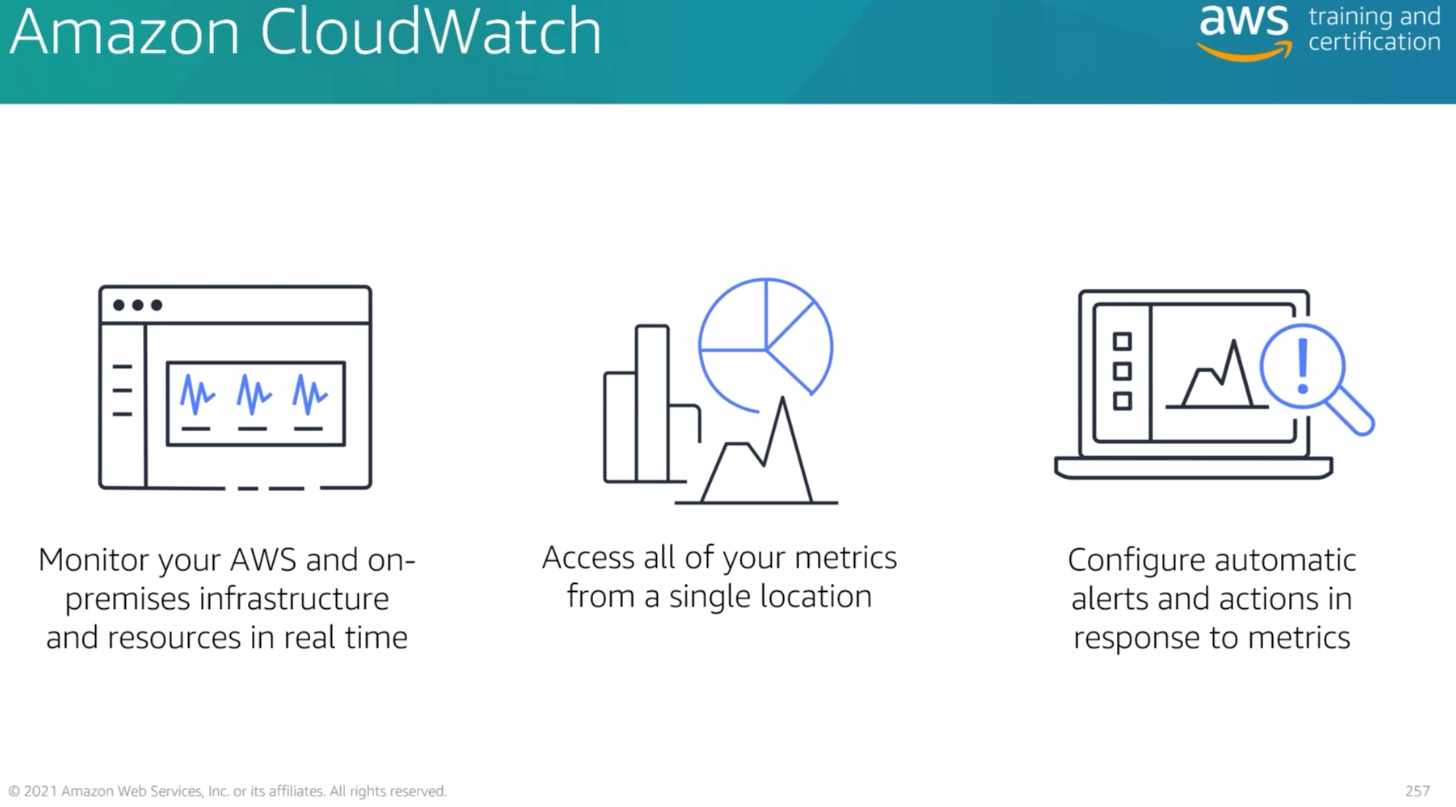 Amazon CloudWatch

aws training and certification

Monitor your AWS and on-premises infrastructure and resources in real time

Access all of your metrics from a single location

Configure automatic alerts and actions in response to metrics

© 2021 Amazon Web Services, Inc. or its affiliates. All rights reserved.

257